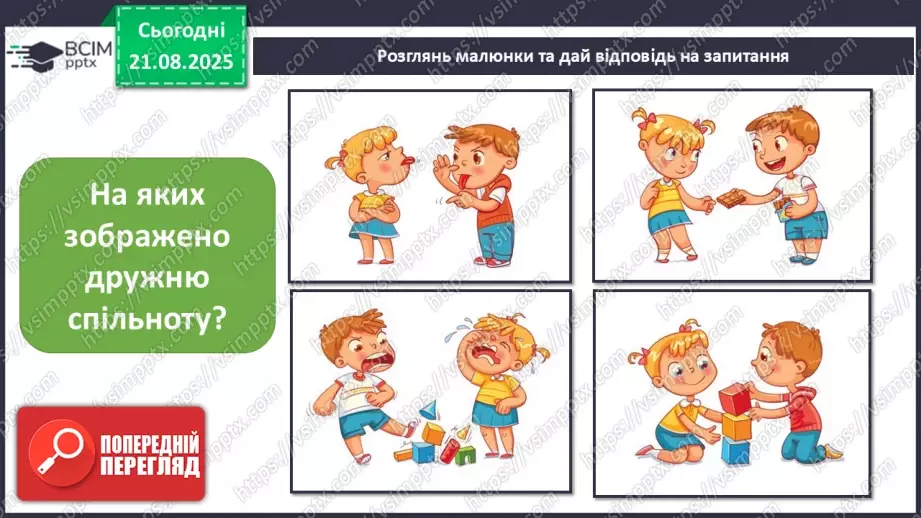 ВСІМ pptx

Сьогодні 21.08.2025

Розглянь малюнки та дай відповідь на запитання

На яких зображено дружню спільноту?

ПОПЕРЕДНІЙ ПЕРЕГЛЯД

https://vsimpptx.com